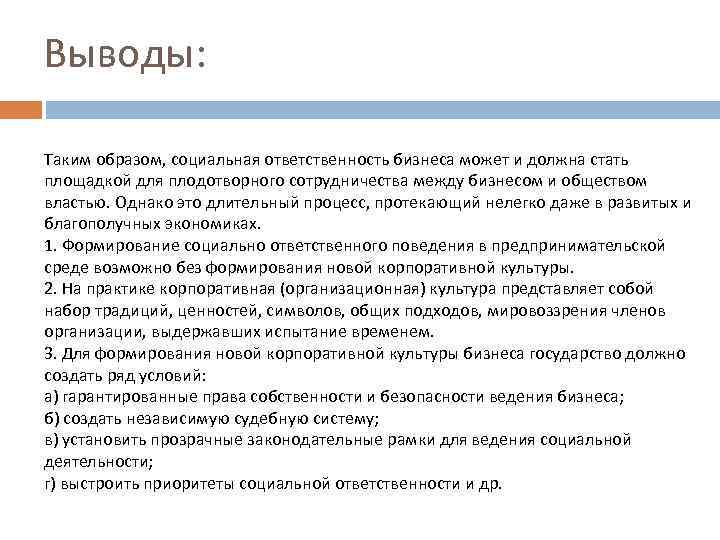 Выводы:

Таким образом, социальная ответственность бизнеса может и должна стать площадкой для плодотворного сотрудничества между бизнесом и обществом властью. Однако это длительный процесс, протекающий нелегко даже в развитых и благополучных экономиках.
1. Формирование социально ответственного поведения в предпринимательской среде возможно без формирования новой корпоративной культуры.
2. На практике корпоративная (организационная) культура представляет собой набор традиций, ценностей, символов, общих подходов, мировоззрения членов организации, выдержавших испытание временем.
3. Для формирования новой корпоративной культуры бизнеса государство должно создать ряд условий:
а) гарантированные права собственности и безопасности ведения бизнеса;
б) создать независимую судебную систему;
в) установить прозрачные законодательные рамки для ведения социальной деятельности;
г) выстроить приоритеты социальной ответственности и др.